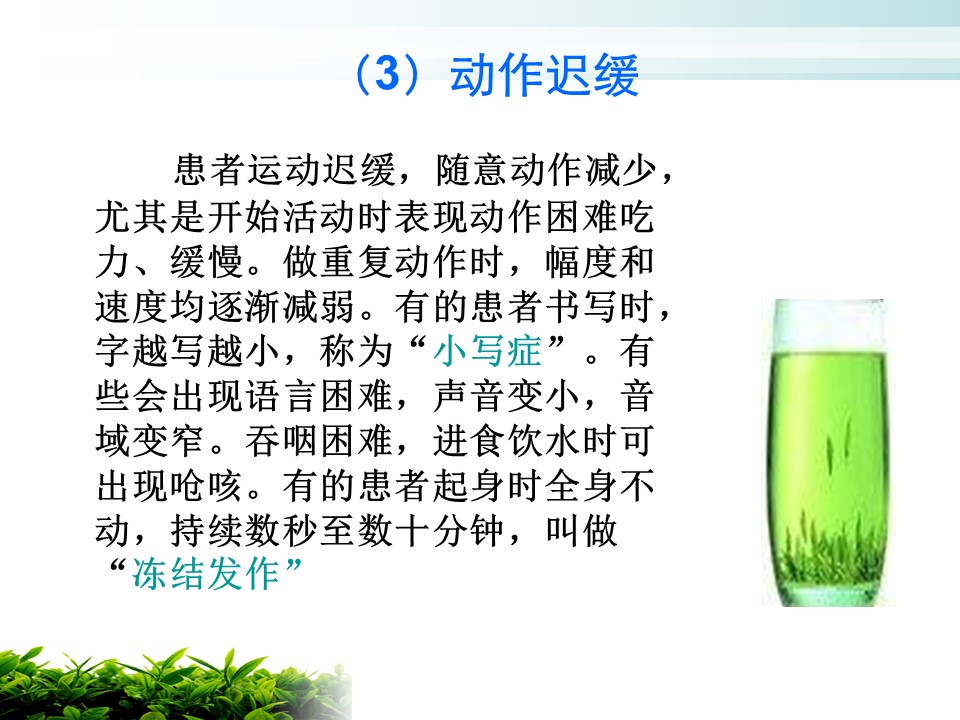 （3）动作迟缓

患者运动迟缓，随意动作减少，尤其是开始活动时表现动作困难吃力、缓慢。做重复动作时，幅度和速度均逐渐减弱。有的患者书写时，字越写越小，称为“小写症”。有些会出现语言困难，声音变小，音域变窄。吞咽困难，进食饮水时可出现呛咳。有的患者起身时全身不动，持续数秒至数十分钟，叫做“冻结发作”